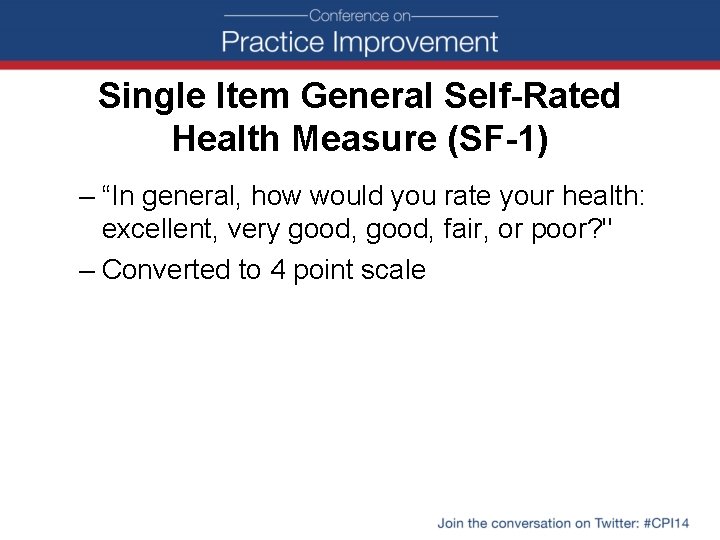 Conference on
Practice Improvement

Single Item General Self-Rated Health Measure (SF-1)

– “In general, how would you rate your health: excellent, very good, good, fair, or poor?"

– Converted to 4 point scale

Join the conversation on Twitter: #CPI14